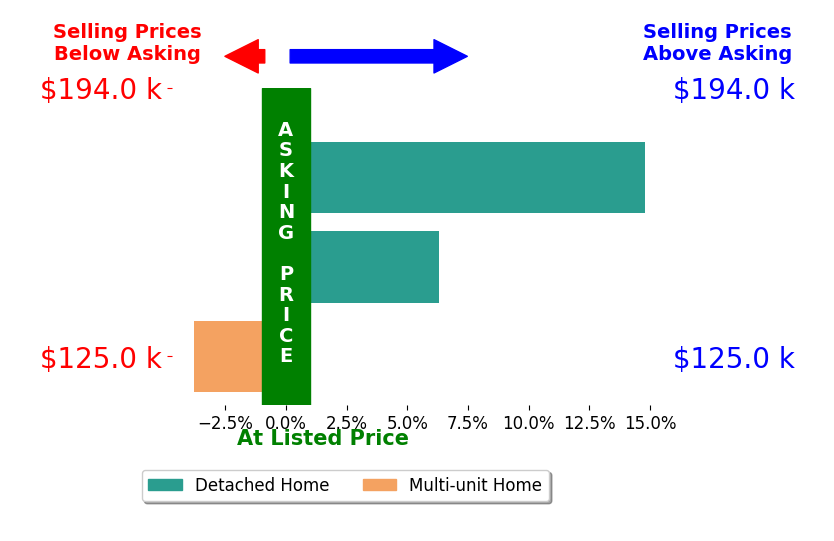 Selling Prices Below Asking

Selling Prices Above Asking

$194.0 k

$194.0 k

ASKING PRICE

$125.0 k

$125.0 k

−2.5% 0.0% 2.5% 5.0% 7.5% 10.0% 12.5% 15.0%

At Listed Price

Detached Home
Multi-unit Home